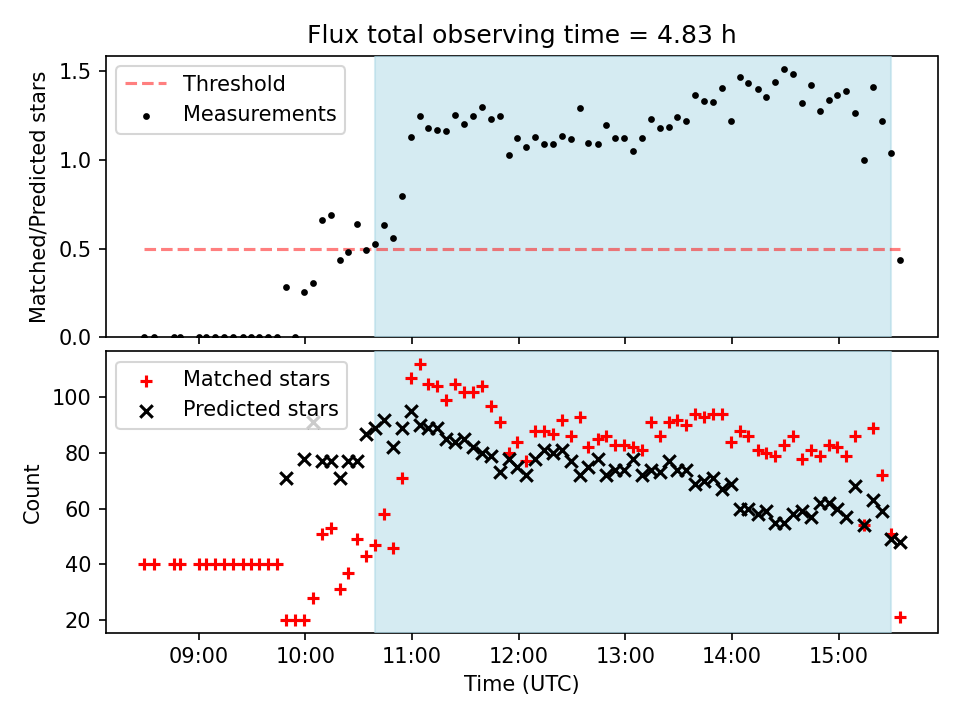 Flux total observing time = 4.83 h

Threshold
Measurements

Matched/Predicted stars

1.5
1.0
0.5
0.0

Matched stars
Predicted stars

Count

100
80
60
40
20

09:00
10:00
11:00
12:00
13:00
14:00
15:00

Time (UTC)